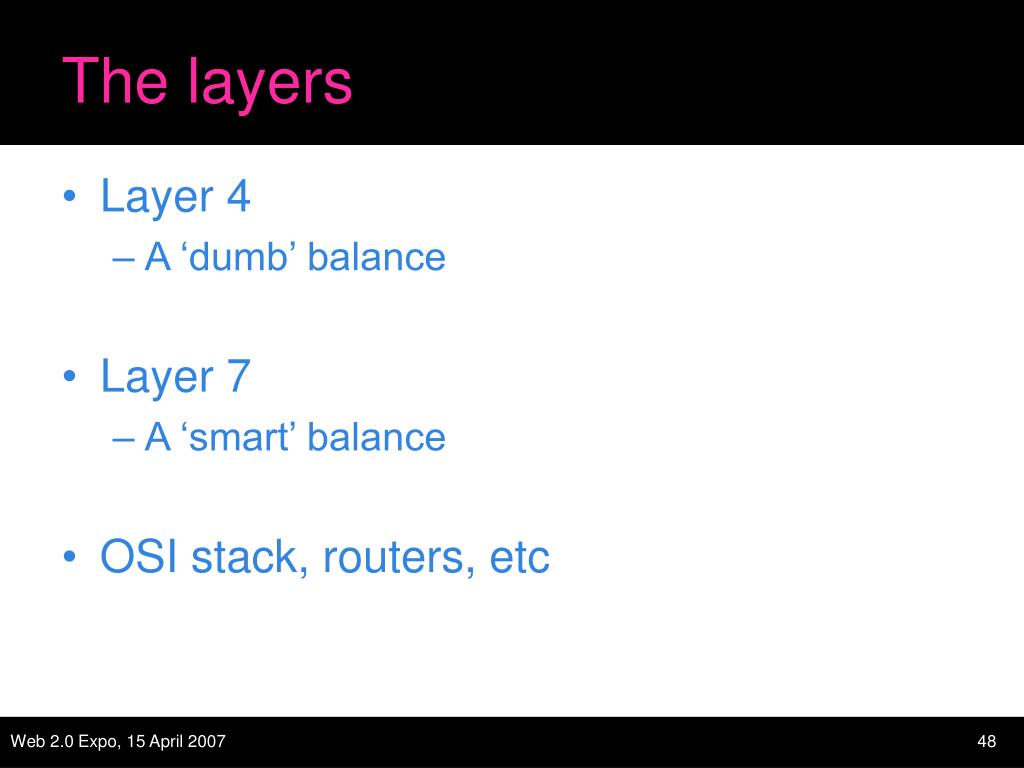 The layers

• Layer 4
 – A ‘dumb’ balance

• Layer 7
 – A ‘smart’ balance

• OSI stack, routers, etc

Web 2.0 Expo, 15 April 2007

48